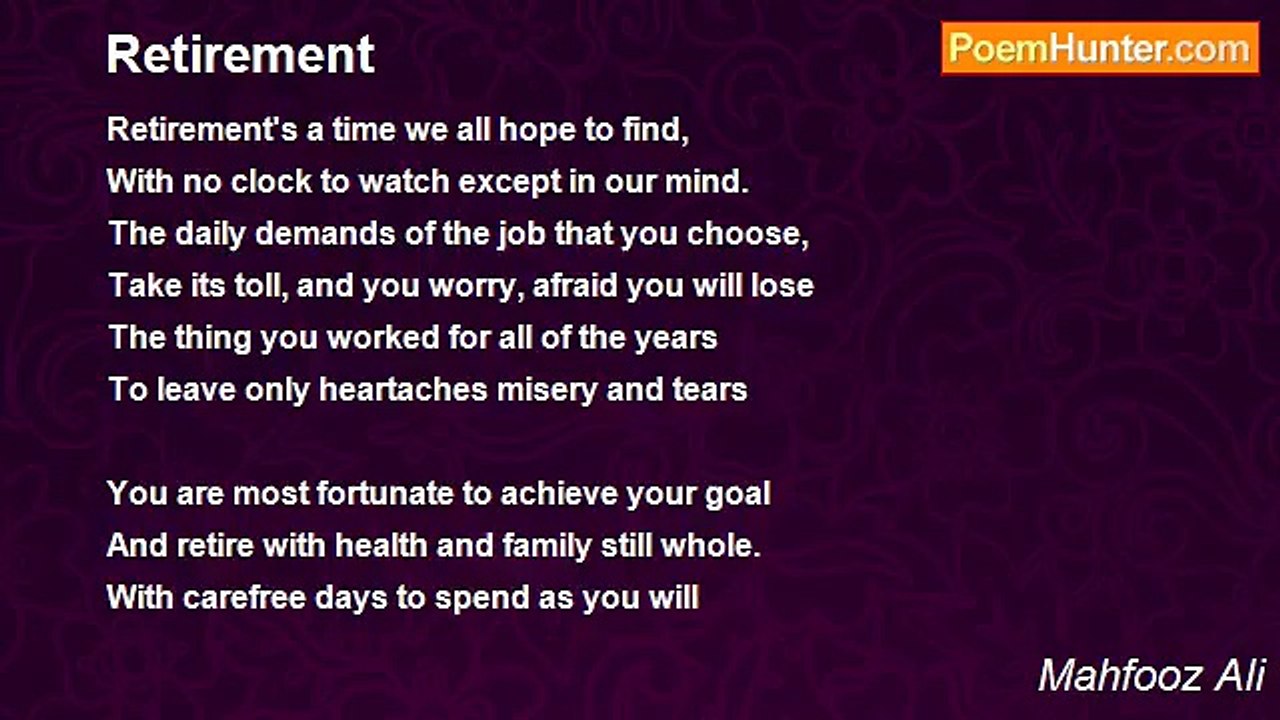 Retirement

PoemHunter.com

Retirement's a time we all hope to find,
With no clock to watch except in our mind.
The daily demands of the job that you choose,
Take its toll, and you worry, afraid you will lose
The thing you worked for all of the years
To leave only heartaches misery and tears

You are most fortunate to achieve your goal
And retire with health and family still whole.
With carefree days to spend as you will

Mahfooz Ali